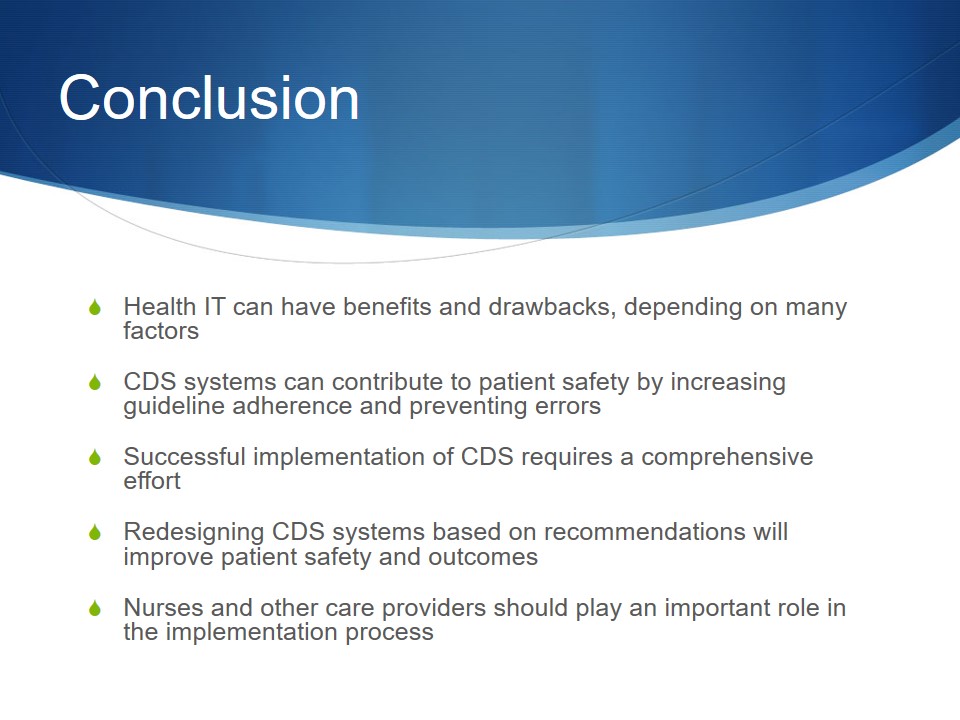 Conclusion

Health IT can have benefits and drawbacks, depending on many factors

CDS systems can contribute to patient safety by increasing guideline adherence and preventing errors

Successful implementation of CDS requires a comprehensive effort

Redesigning CDS systems based on recommendations will improve patient safety and outcomes

Nurses and other care providers should play an important role in the implementation process